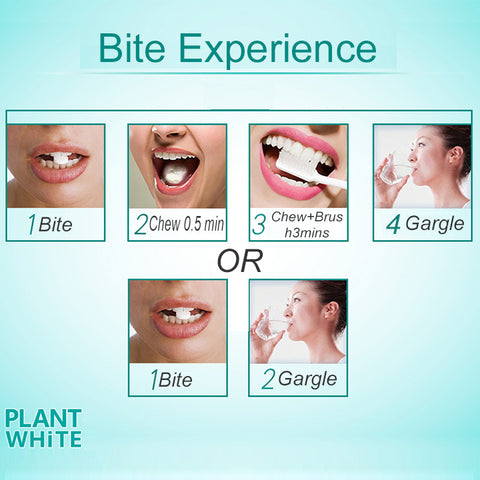 Bite Experience

1 Bite

2 Chew 0.5 min

3 Chew+Brus h3mins

4 Gargle

OR

1 Bite

2 Gargle

PLANT WHiTE